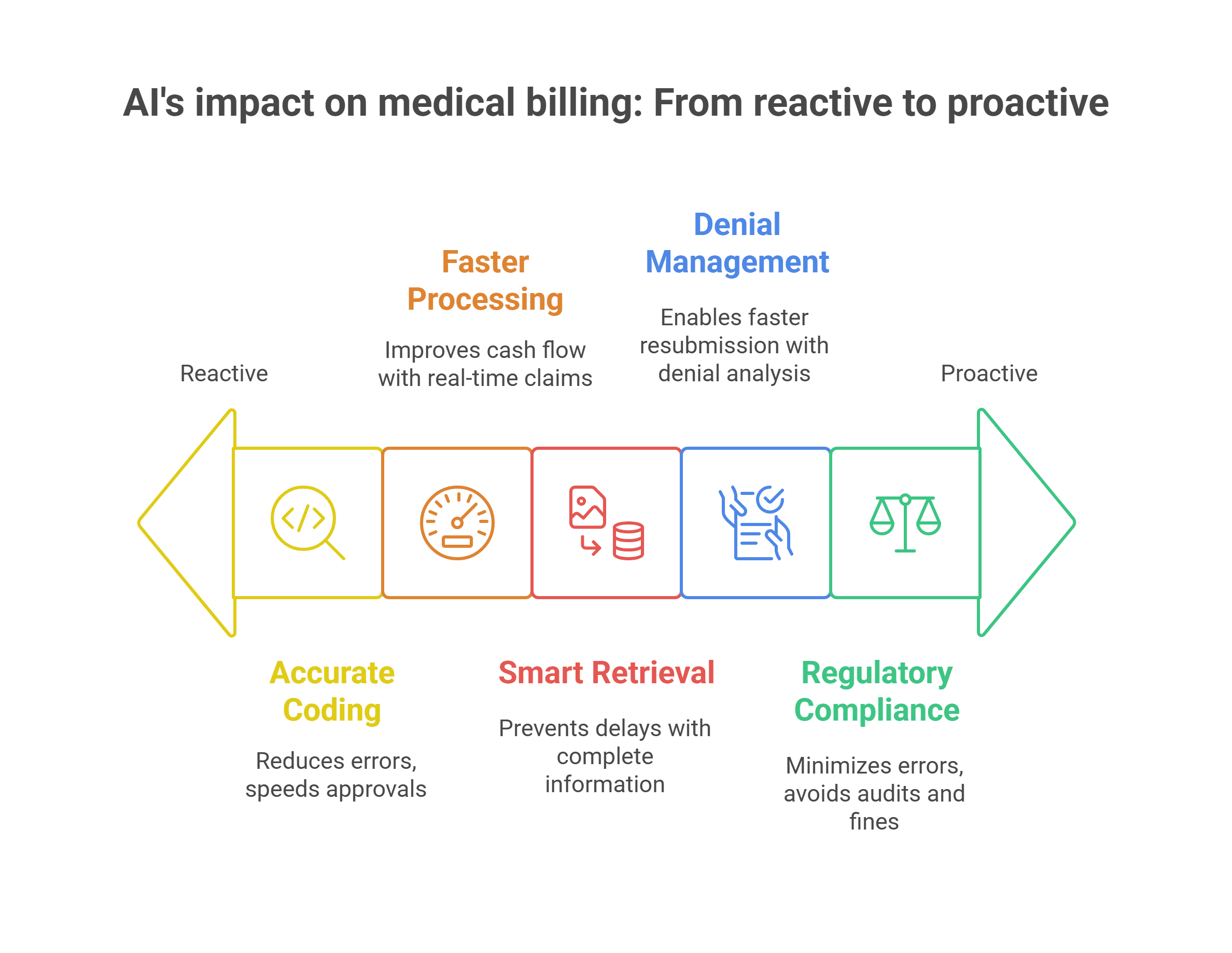 AI's impact on medical billing: From reactive to proactive

Reactive

Faster Processing

Improves cash flow with real-time claims

Denial Management

Enables faster resubmission with denial analysis

Proactive

Accurate Coding

Reduces errors, speeds approvals

Smart Retrieval

Prevents delays with complete information

Regulatory Compliance

Minimizes errors, avoids audits and fines